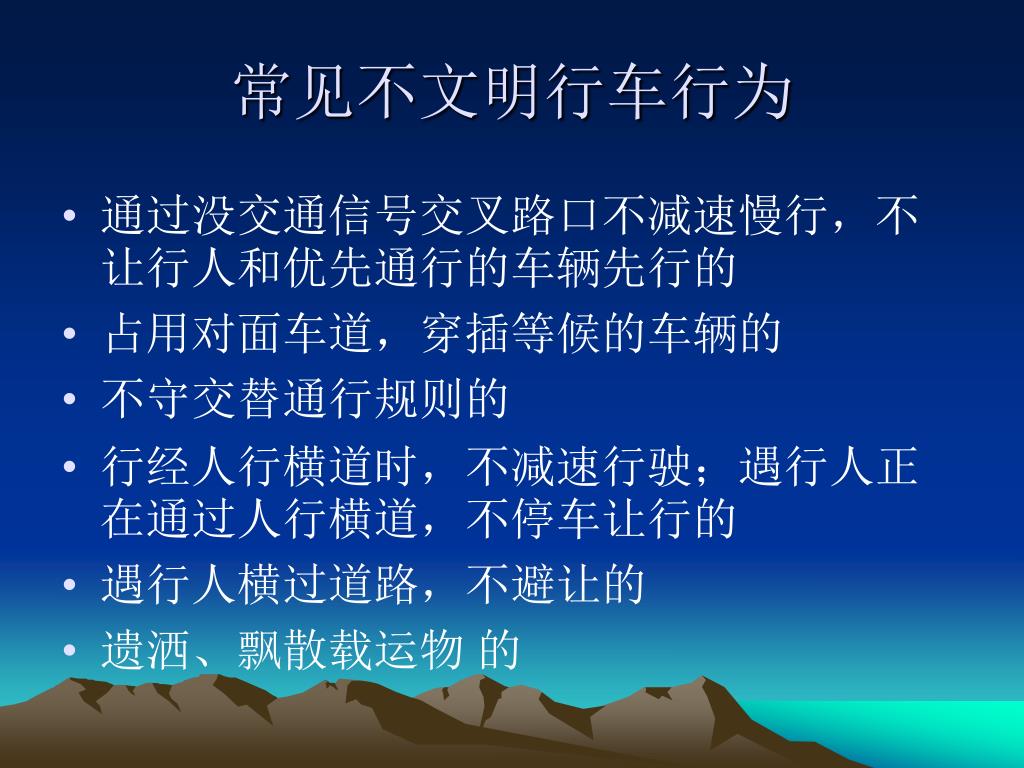 常见不文明行车行为

• 通过没交通信号交叉路口不减速慢行，不让行人和优先通行的车辆先行的
• 占用对面车道，穿插等候的车辆的
• 不守交替通行规则的
• 行经人行横道时，不减速行驶；遇行人正在通过人行横道，不停车让行的
• 遇行人横过道路，不避让的
• 遗洒、飘散载运物 的